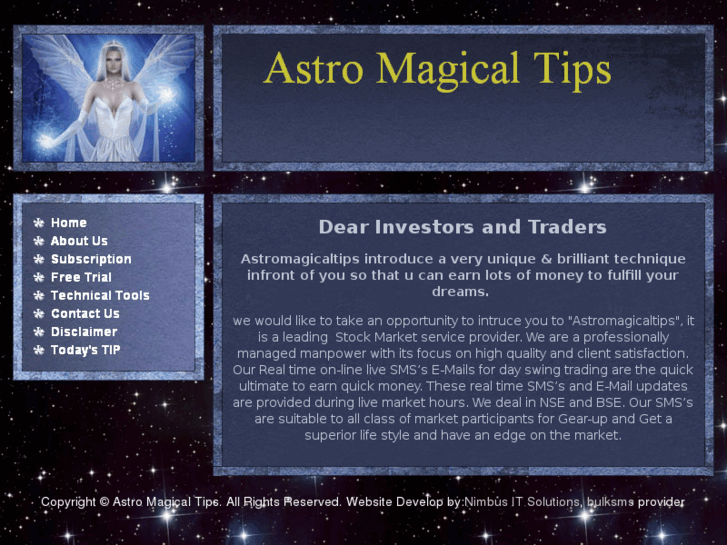 Astro Magical Tips

Home
About Us
Subscription
Free Trial
Technical Tools
Contact Us
Disclaimer
Today's TIP

Dear Investors and Traders

Astromagicaltips introduce a very unique & brilliant technique infront of you so that u can earn lots of money to fulfill your dreams.

we would like to take an opportunity to intruce you to "Astromagicaltips", it is a leading Stock Market service provider. We are a professionally managed manpower with its focus on high quality and client satisfaction. Our Real time on-line live SMS's E-Mails for day swing trading are the quick ultimate to earn quick money. These real time SMS's and E-Mail updates are provided during live market hours. We deal in NSE and BSE. Our SMS's are suitable to all class of market participants for Gear-up and Get a superior life style and have an edge on the market.

Copyright © Astro Magical Tips. All Rights Reserved. Website Develop by:Nimbus IT Solutions, bulksms provider